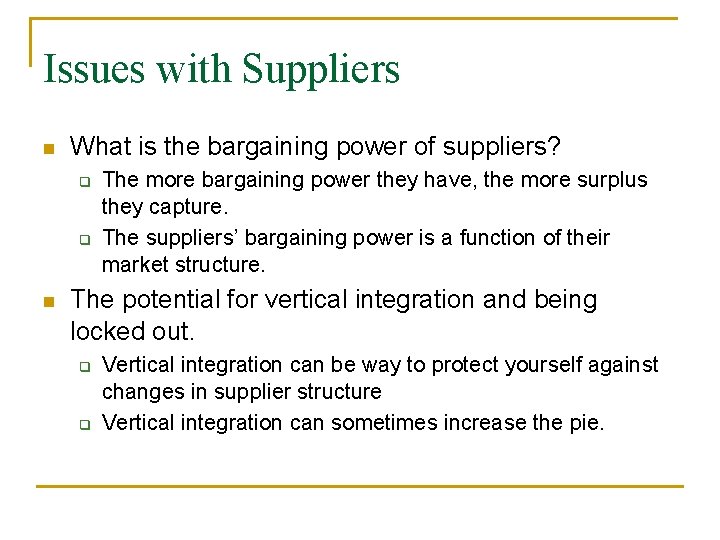 Issues with Suppliers

What is the bargaining power of suppliers?

The more bargaining power they have, the more surplus they capture.

The suppliers' bargaining power is a function of their market structure.

The potential for vertical integration and being locked out.

Vertical integration can be way to protect yourself against changes in supplier structure

Vertical integration can sometimes increase the pie.